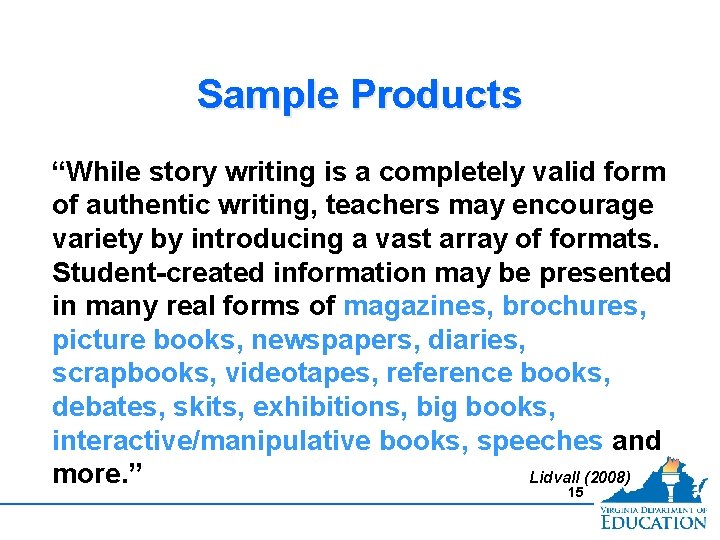 Sample Products

“While story writing is a completely valid form of authentic writing, teachers may encourage variety by introducing a vast array of formats. Student-created information may be presented in many real forms of magazines, brochures, picture books, newspapers, diaries, scrapbooks, videotapes, reference books, debates, skits, exhibitions, big books, interactive/manipulative books, speeches and more.”

Lidvall (2008)

15

VIRGINIA DEPARTMENT OF EDUCATION